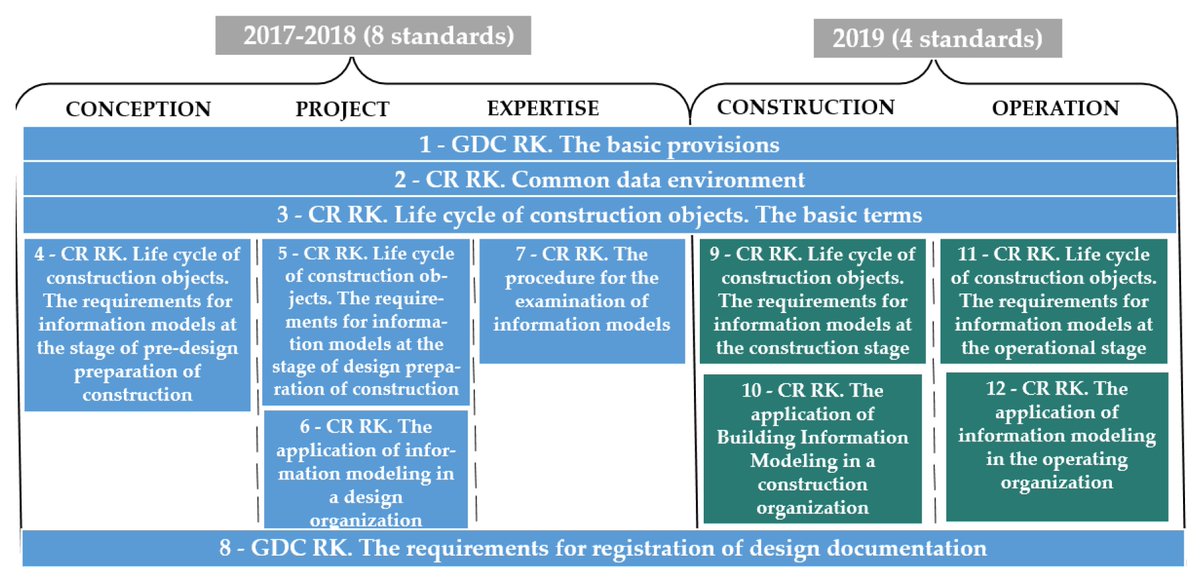 2017-2018 (8 standards)

2019 (4 standards)

CONCEPTION

PROJECT

EXPERTISE

CONSTRUCTION

OPERATION

1 - GDC RK. The basic provisions

2 - CR RK. Common data environment

3 - CR RK. Life cycle of construction objects. The basic terms

4 - CR RK. Life cycle of construction objects. The requirements for information models at the stage of pre-design preparation of construction

5 - CR RK. Life cycle of construction objects. The requirements for information models at the stage of design preparation of construction

6 - CR RK. The application of information modeling in a design organization

7 - CR RK. The procedure for the examination of information models

9 - CR RK. Life cycle of construction objects. The requirements for information models at the construction stage

10 - CR RK. The application of Building Information Modeling in a construction organization

11 - CR RK. Life cycle of construction objects. The requirements for information models at the operational stage

12 - CR RK. The application of information modeling in the operating organization

8 - GDC RK. The requirements for registration of design documentation